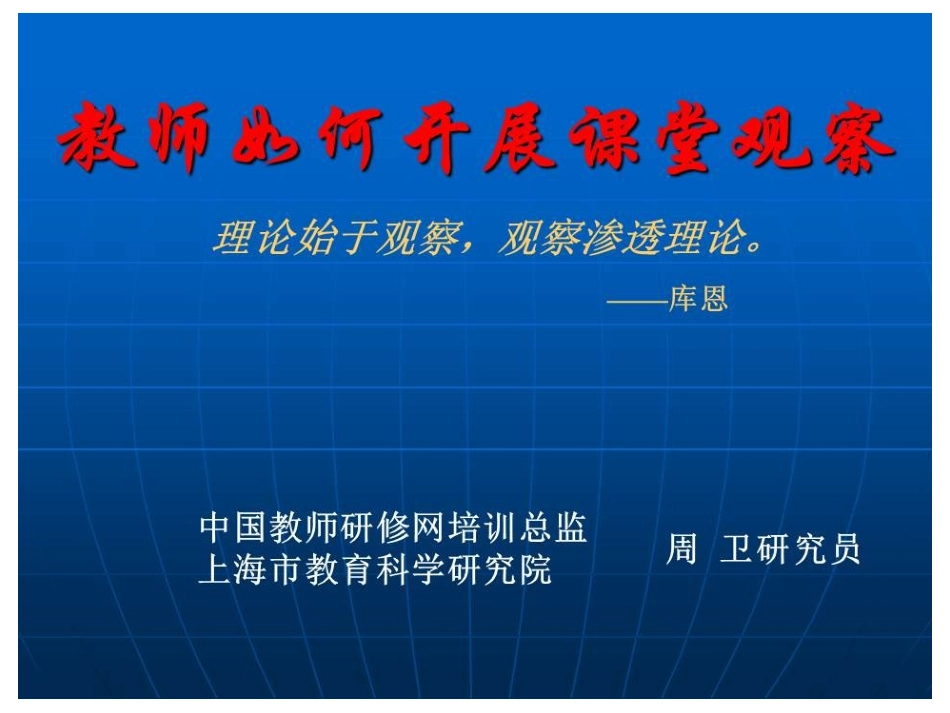 教师如何开展课堂观察

理论始于观察，观察渗透理论。

——库恩

中国教师研修网培训总监
上海市教育科学研究院

周 卫研究员